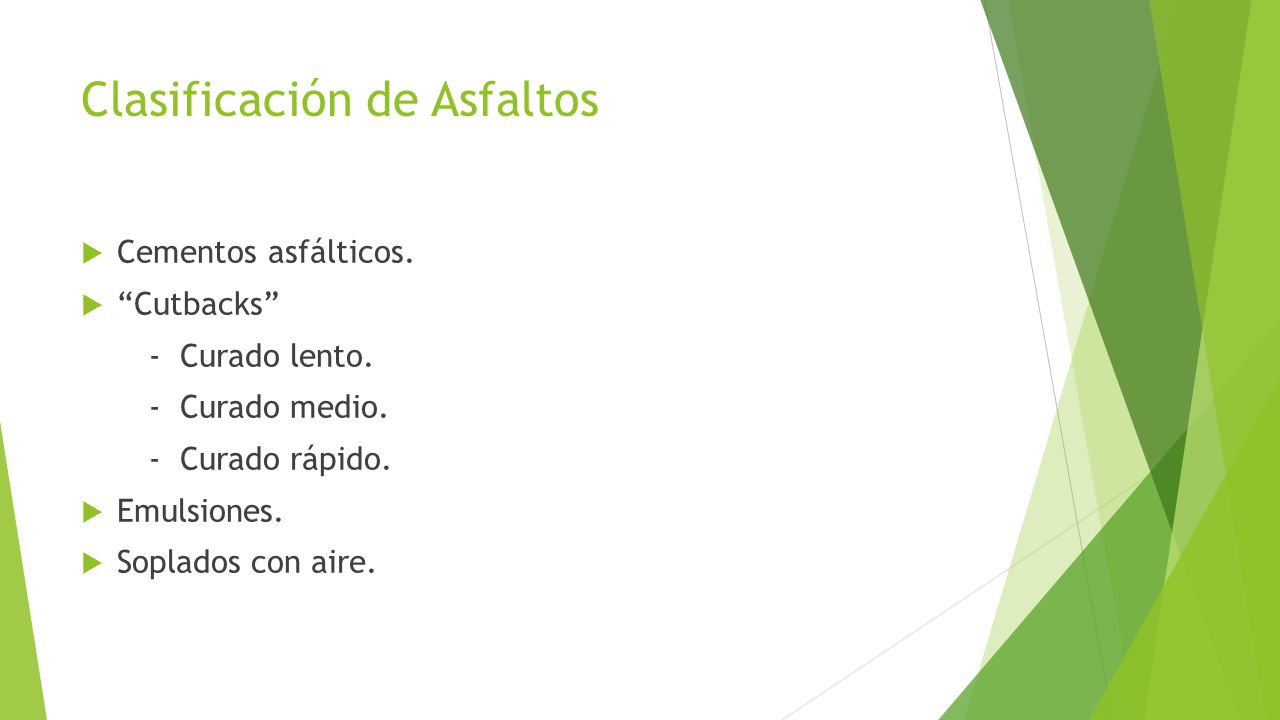 Clasificación de Asfaltos

Cementos asfálticos.

“Cutbacks”

- Curado lento.

- Curado medio.

- Curado rápido.

Emulsiones.

Soplados con aire.